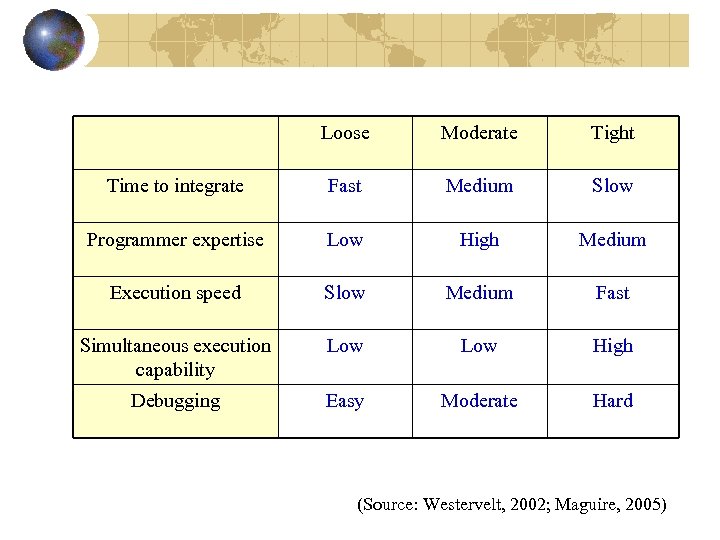 | | Loose | Moderate | Tight |
|---|---|---|---|
| Time to integrate | Fast | Medium | Slow |
| Programmer expertise | Low | High | Medium |
| Execution speed | Slow | Medium | Fast |
| Simultaneous execution capability | Low | Low | High |
| Debugging | Easy | Moderate | Hard |

(Source: Westervelt, 2002; Maguire, 2005)